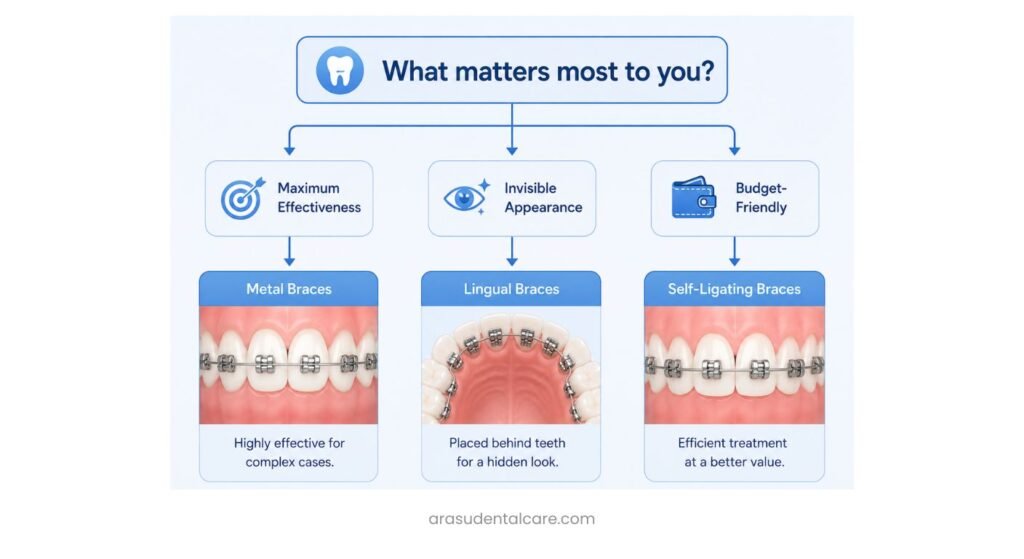 What matters most to you?

Maximum Effectiveness

Invisible Appearance

Budget-Friendly

Metal Braces

Highly effective for complex cases.

Lingual Braces

Placed behind teeth for a hidden look.

Self-Ligating Braces

Efficient treatment at a better value.

arasudentalcare.com